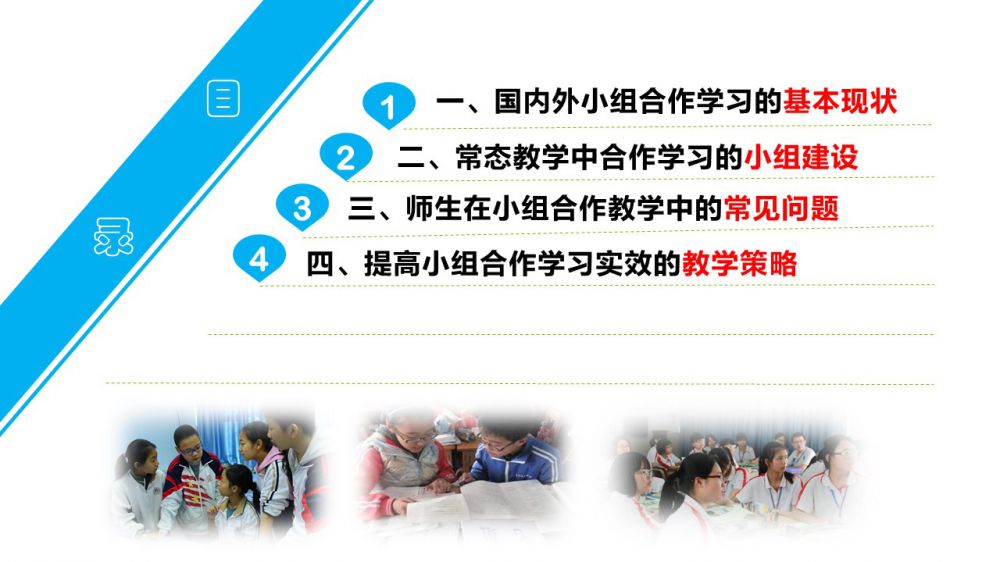 目
录

1 一、国内外小组合作学习的基本现状

2 二、常态教学中合作学习的小组建设

3 三、师生在小组合作教学中的常见问题

4 四、提高小组合作学习实效的教学策略